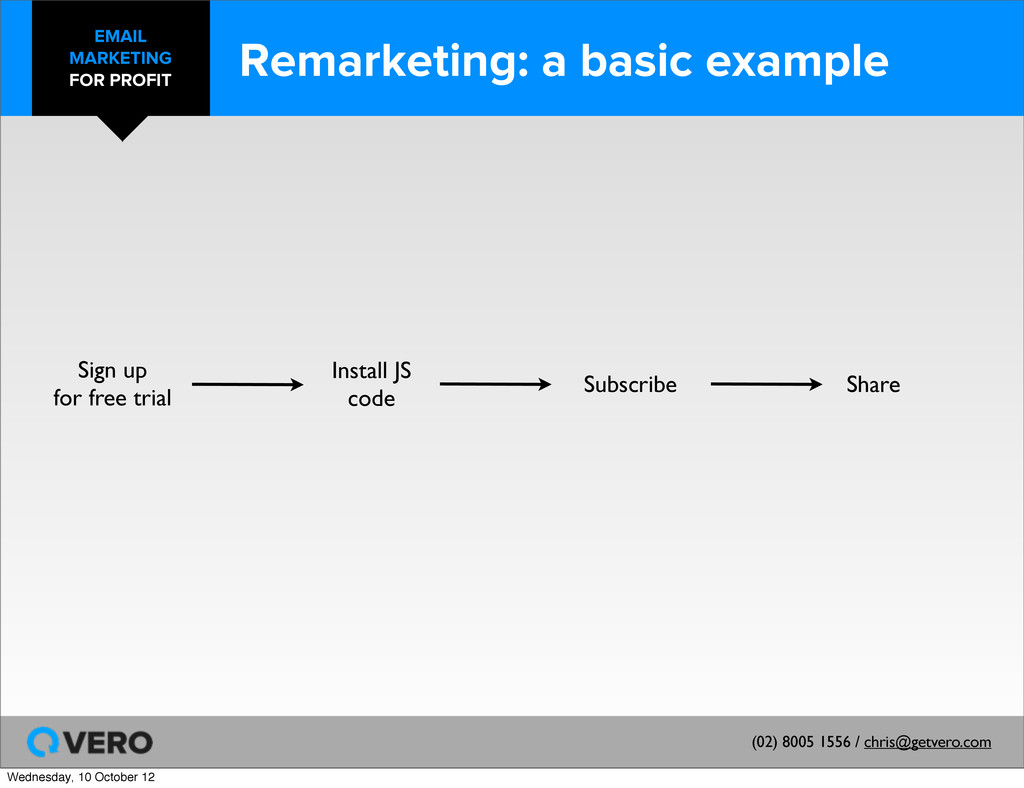 EMAIL MARKETING FOR PROFIT

Remarketing: a basic example

Sign up for free trial

Install JS code

Subscribe

Share

VERO

(02) 8005 1556 / chris@getvero.com

Wednesday, 10 October 12